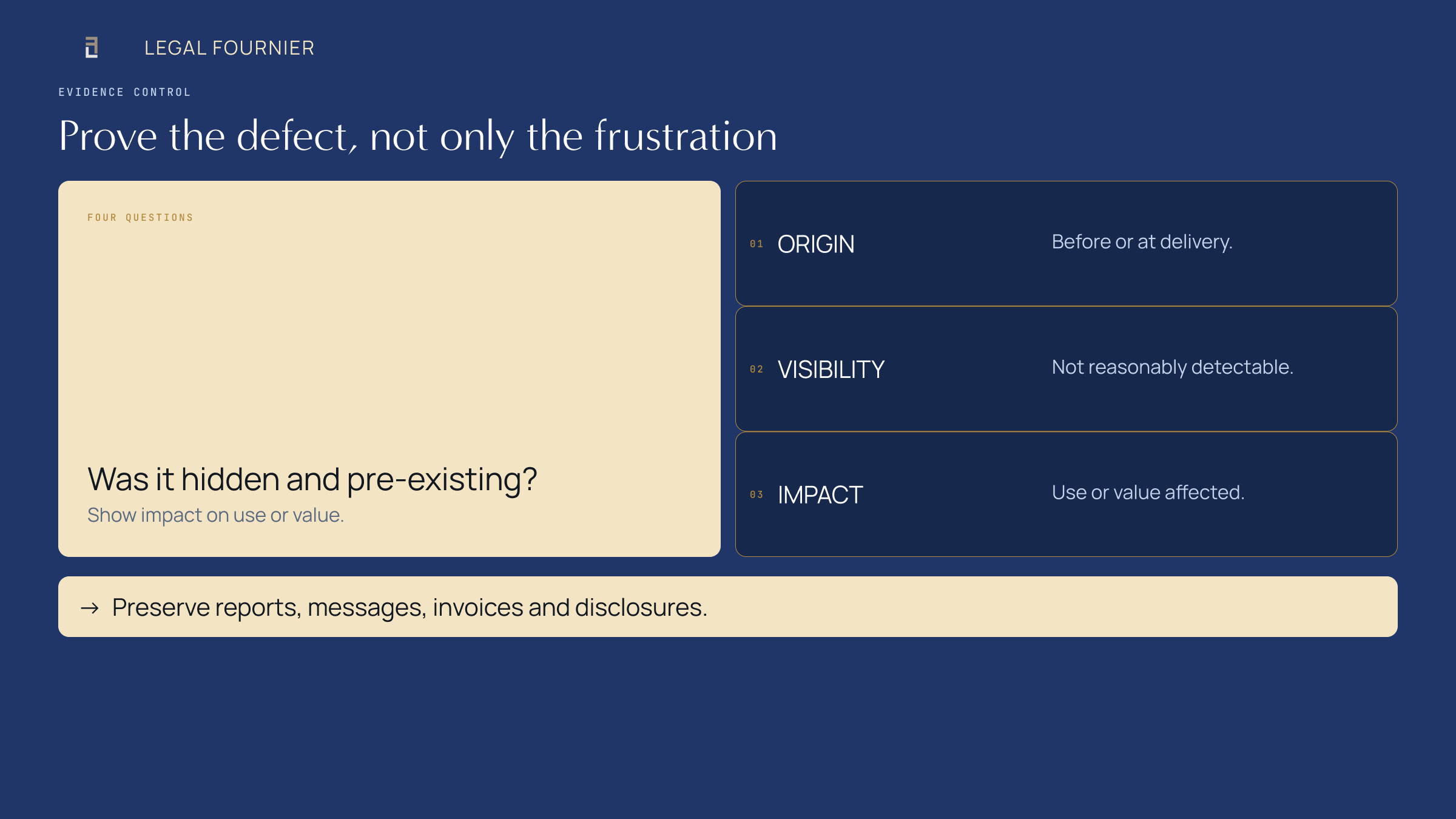 LEGAL FOURNIER

EVIDENCE CONTROL

Prove the defect, not only the frustration

FOUR QUESTIONS

Was it hidden and pre-existing?

Show impact on use or value.

01 ORIGIN Before or at delivery.

02 VISIBILITY Not reasonably detectable.

03 IMPACT Use or value affected.

→ Preserve reports, messages, invoices and disclosures.